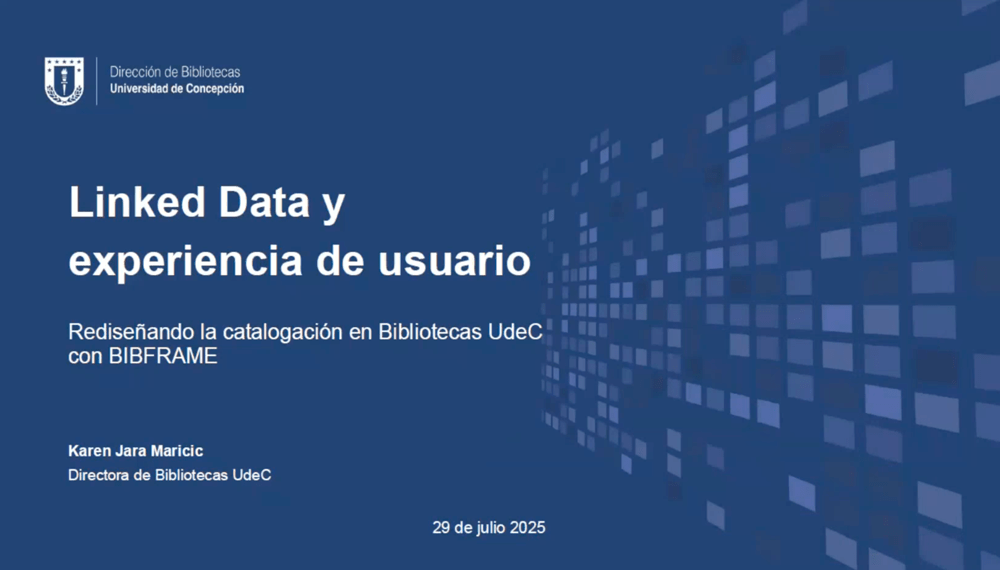 Dirección de Bibliotecas
Universidad de Concepción

Linked Data y experiencia de usuario

Rediseñando la catalogación en Bibliotecas UdeC con BIBFRAME

Karen Jara Maricic
Directora de Bibliotecas UdeC

29 de julio 2025